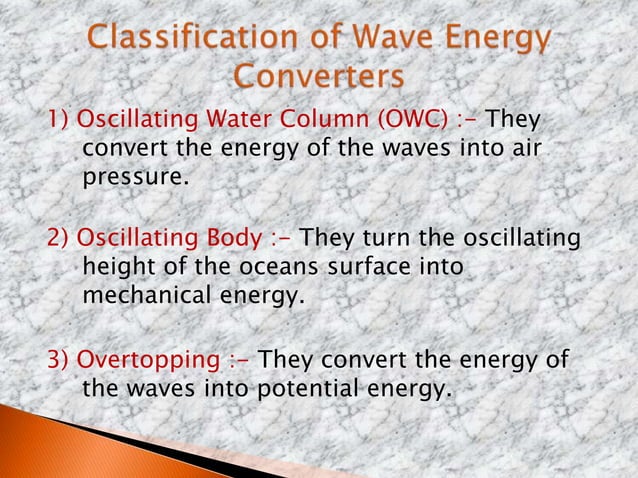 Classification of Wave Energy Converters

1) Oscillating Water Column (OWC) :- They convert the energy of the waves into air pressure.

2) Oscillating Body :- They turn the oscillating height of the oceans surface into mechanical energy.

3) Overtopping :- They convert the energy of the waves into potential energy.